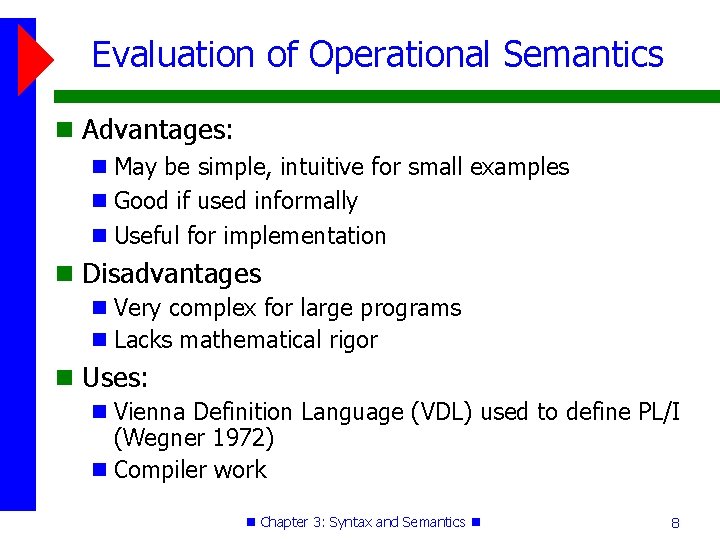 Evaluation of Operational Semantics

Advantages:

May be simple, intuitive for small examples

Good if used informally

Useful for implementation

Disadvantages

Very complex for large programs

Lacks mathematical rigor

Uses:

Vienna Definition Language (VDL) used to define PL/I (Wegner 1972)

Compiler work

Chapter 3: Syntax and Semantics

8